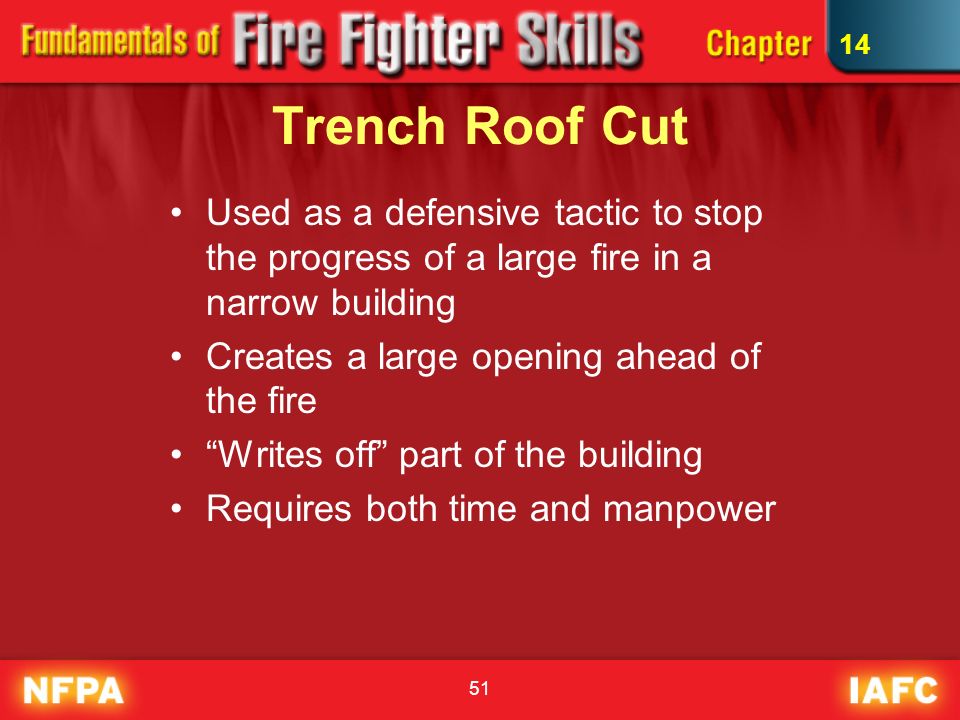 Fundamentals of Fire Fighter Skills Chapter 14

Trench Roof Cut

• Used as a defensive tactic to stop the progress of a large fire in a narrow building
• Creates a large opening ahead of the fire
• “Writes off” part of the building
• Requires both time and manpower

NFPA 51 IAFC